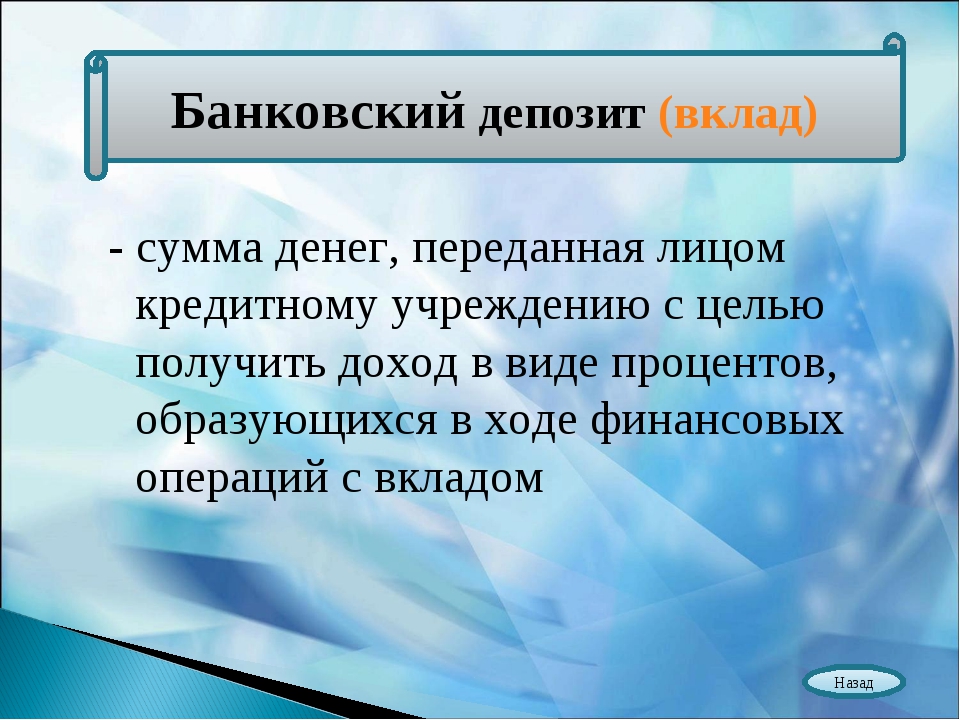 Банковский депозит (вклад)

- сумма денег, переданная лицом кредитному учреждению с целью получить доход в виде процентов, образующихся в ходе финансовых операций с вкладом

Назад